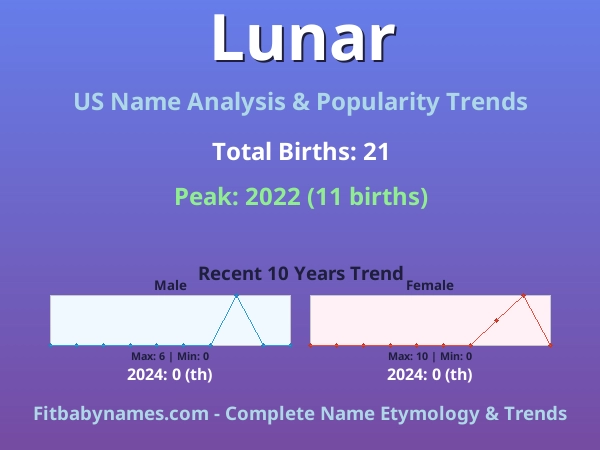 Lunar

US Name Analysis & Popularity Trends

Total Births: 21

Peak: 2022 (11 births)

Recent 10 Years Trend

Male

Max: 6 | Min: 0

2024: 0 (th)

Female

Max: 10 | Min: 0

2024: 0 (th)

Fitbabynames.com - Complete Name Etymology & Trends